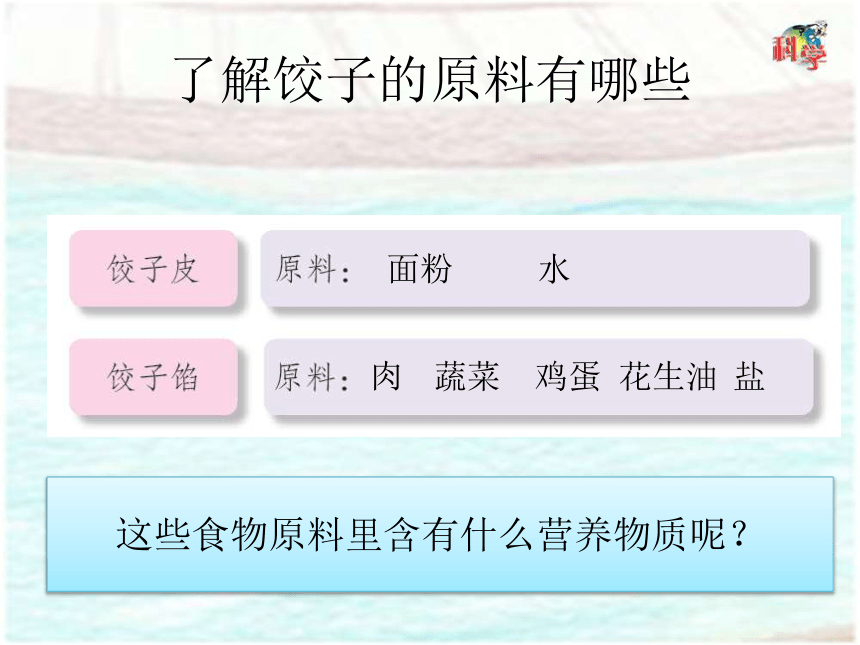 科学

了解饺子的原料有哪些

饺子皮 原料： 面粉 水

饺子馅 原料：肉 蔬菜 鸡蛋 花生油 盐

这些食物原料里含有什么营养物质呢？